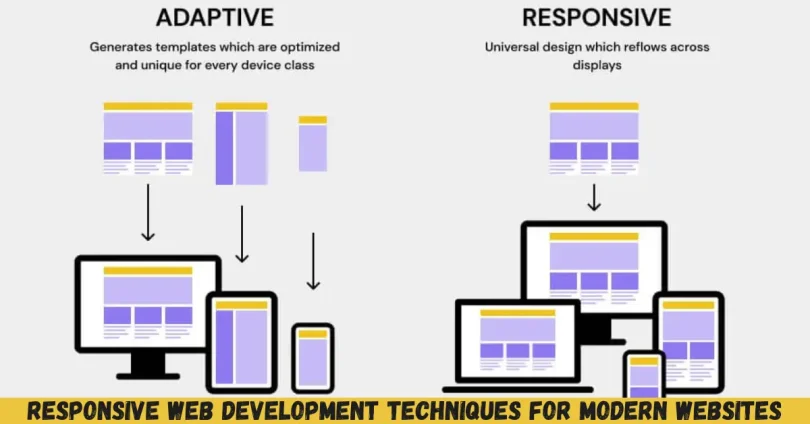 ADAPTIVE

Generates templates which are optimized and unique for every device class

RESPONSIVE

Universal design which reflows across displays

RESPONSIVE WEB DEVELOPMENT TECHNIQUES FOR MODERN WEBSITES